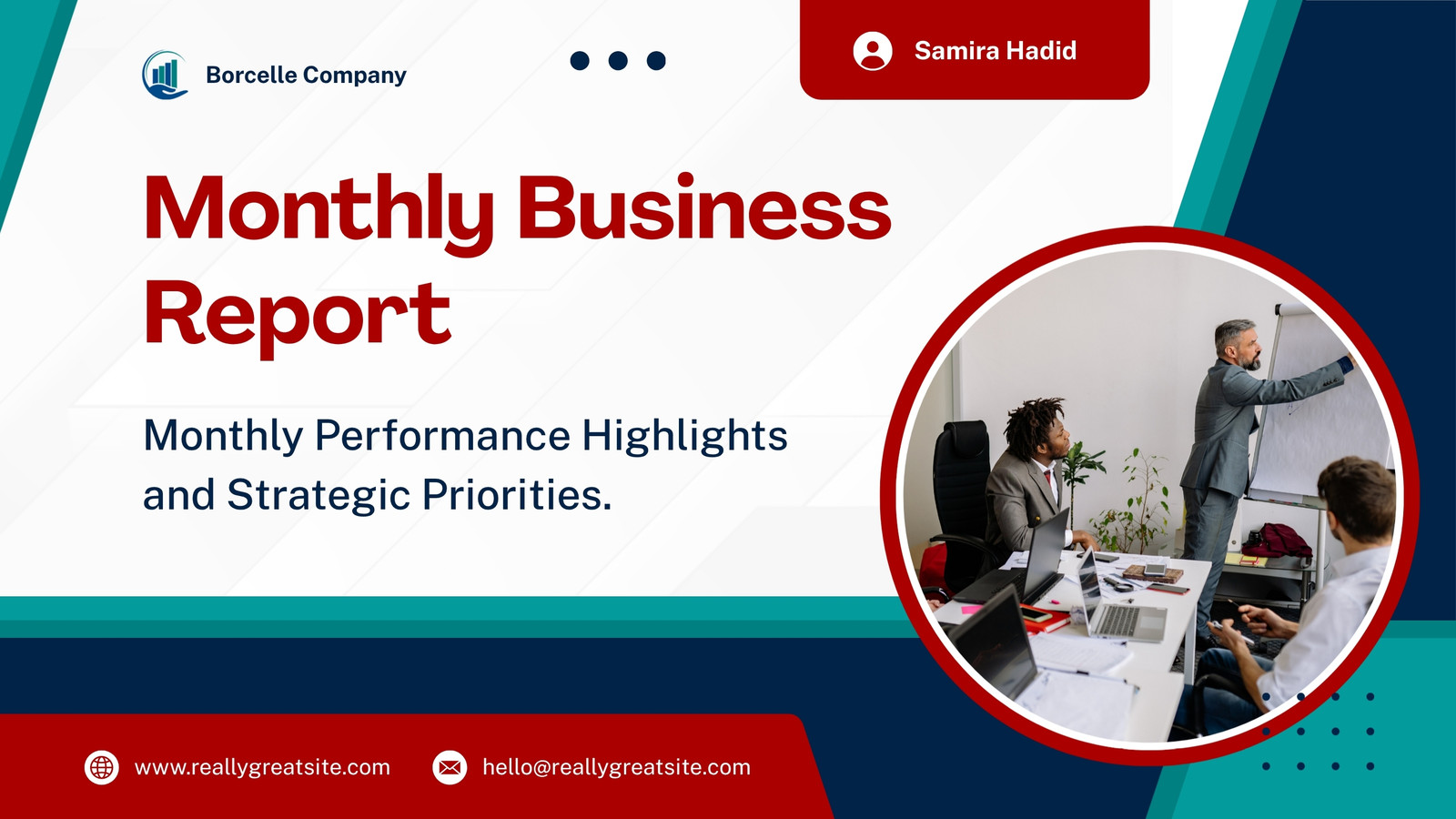 Borcelle Company

Samira Hadid

Monthly Business Report

Monthly Performance Highlights and Strategic Priorities.

www.reallygreatsite.com

hello@reallygreatsite.com